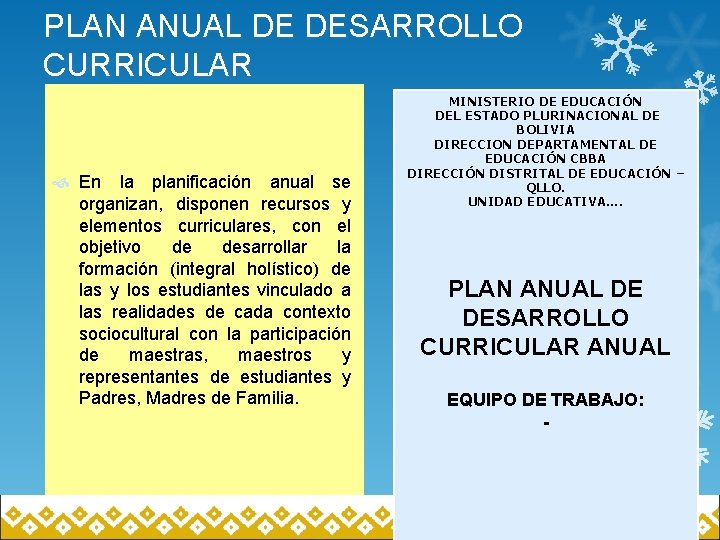 PLAN ANUAL DE DESARROLLO CURRICULAR

En la planificación anual se organizan, disponen recursos y elementos curriculares, con el objetivo de desarrollar la formación (integral holístico) de las y los estudiantes vinculado a las realidades de cada contexto sociocultural con la participación de maestras, maestros y representantes de estudiantes y Padres, Madres de Familia.

MINISTERIO DE EDUCACIÓN
DEL ESTADO PLURINACIONAL DE BOLIVIA
DIRECCION DEPARTAMENTAL DE EDUCACIÓN CBBA
DIRECCIÓN DISTRITAL DE EDUCACIÓN – QLLO.
UNIDAD EDUCATIVA….

PLAN ANUAL DE DESARROLLO CURRICULAR ANUAL

EQUIPO DE TRABAJO:
-